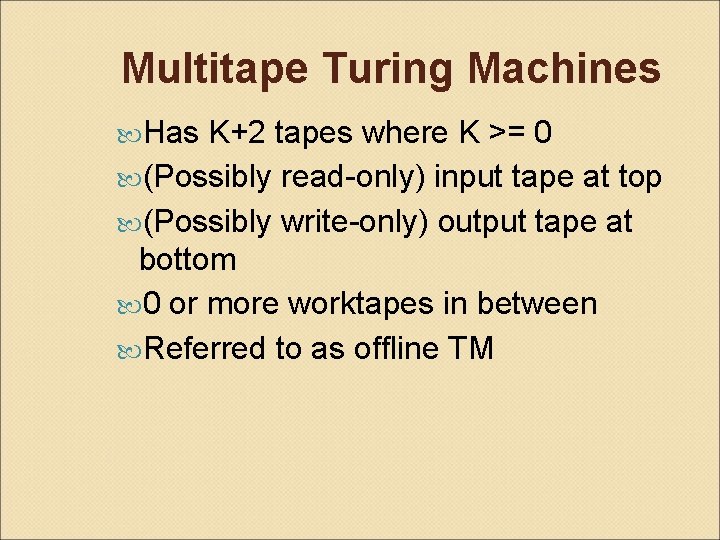 Multitape Turing Machines

Has K+2 tapes where K >= 0

(Possibly read-only) input tape at top

(Possibly write-only) output tape at bottom

0 or more worktapes in between

Referred to as offline TM